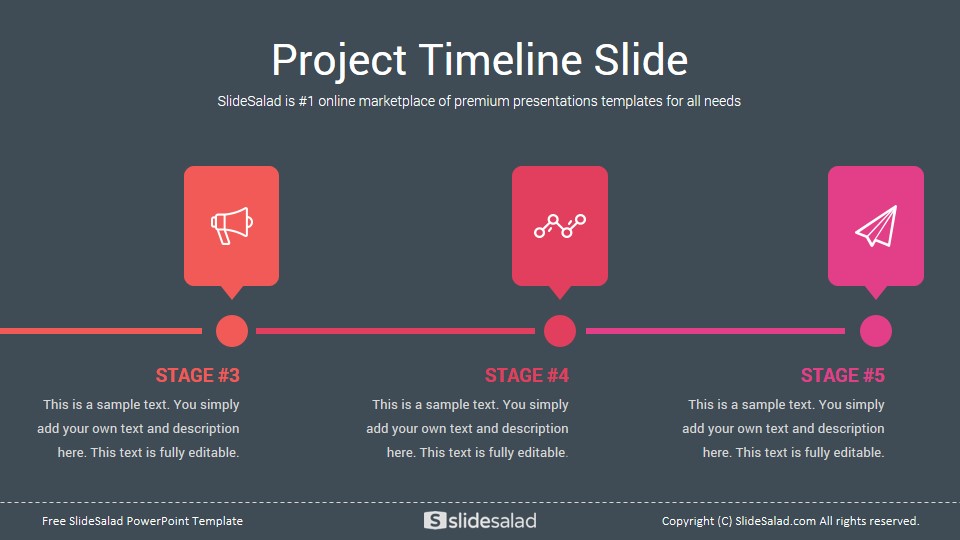 Project Timeline Slide

SlideSalad is #1 online marketplace of premium presentations templates for all needs

STAGE #3

This is a sample text. You simply add your own text and description here. This text is fully editable.

STAGE #4

This is a sample text. You simply add your own text and description here. This text is fully editable.

STAGE #5

This is a sample text. You simply add your own text and description here. This text is fully editable.

Free SlideSalad PowerPoint Template

slidesalad

Copyright (C) SlideSalad.com All rights reserved.